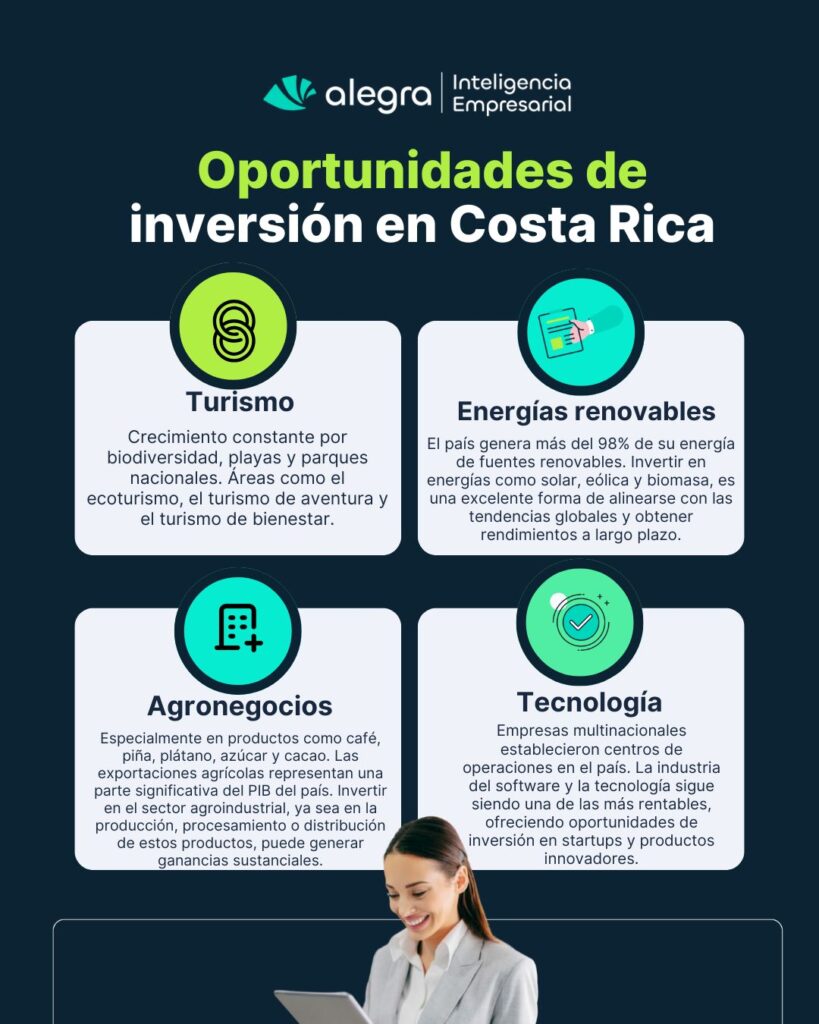 alegra | Inteligencia Empresarial

Oportunidades de inversión en Costa Rica

Turismo

Crecimiento constante por biodiversidad, playas y parques nacionales. Áreas como el ecoturismo, el turismo de aventura y el turismo de bienestar.

Energías renovables

El país genera más del 98% de su energía de fuentes renovables. Invertir en energías como solar, eólica y biomasa, es una excelente forma de alinearse con las tendencias globales y obtener rendimientos a largo plazo.

Agronegocios

Especialmente en productos como café, piña, plátano, azúcar y cacao. Las exportaciones agrícolas representan una parte significativa del PIB del país. Invertir en el sector agroindustrial, ya sea en la producción, procesamiento o distribución de estos productos, puede generar ganancias sustanciales.

Tecnología

Empresas multinacionales establecieron centros de operaciones en el país. La industria del software y la tecnología sigue siendo una de las más rentables, ofreciendo oportunidades de inversión en startups y productos innovadores.